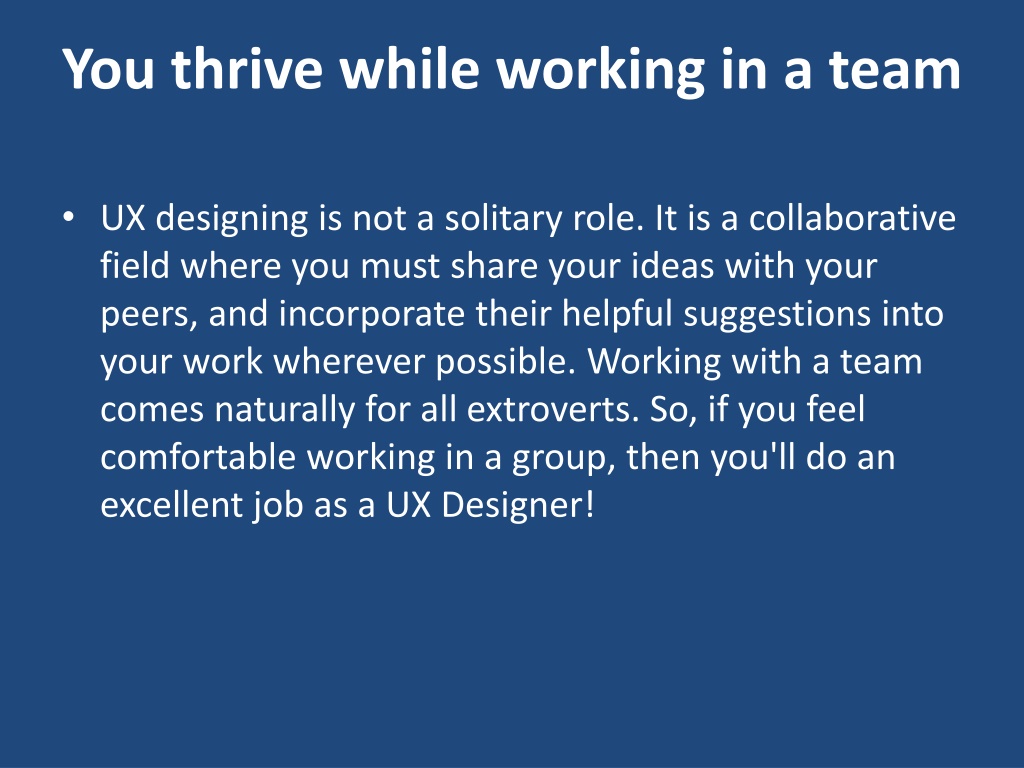 You thrive while working in a team

• UX designing is not a solitary role. It is a collaborative field where you must share your ideas with your peers, and incorporate their helpful suggestions into your work wherever possible. Working with a team comes naturally for all extroverts. So, if you feel comfortable working in a group, then you'll do an excellent job as a UX Designer!